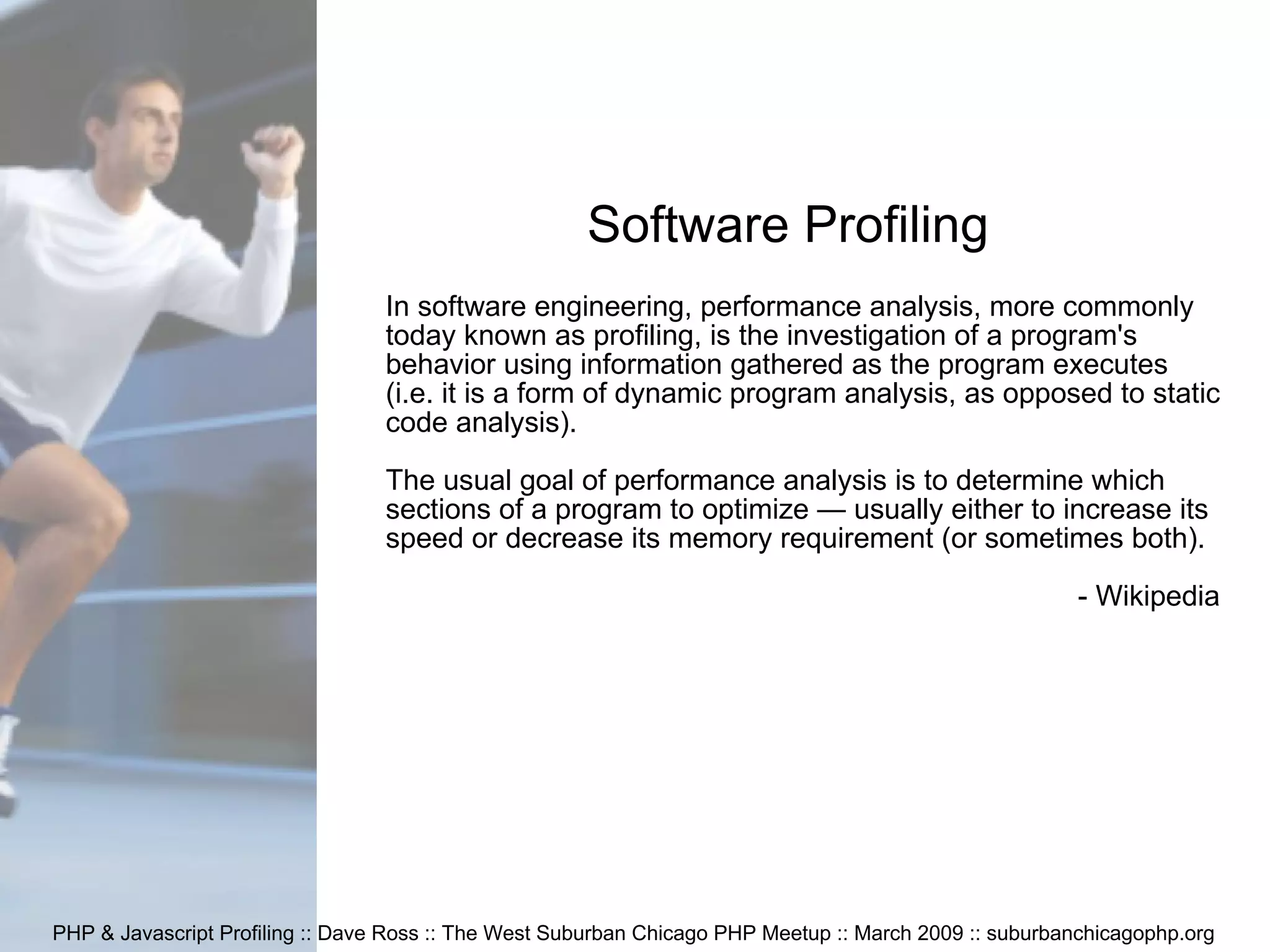 Software Profiling

In software engineering, performance analysis, more commonly today known as profiling, is the investigation of a program's behavior using information gathered as the program executes (i.e. it is a form of dynamic program analysis, as opposed to static code analysis).

The usual goal of performance analysis is to determine which sections of a program to optimize — usually either to increase its speed or decrease its memory requirement (or sometimes both).

- Wikipedia

PHP & Javascript Profiling :: Dave Ross :: The West Suburban Chicago PHP Meetup :: March 2009 :: suburbanchicagophp.org